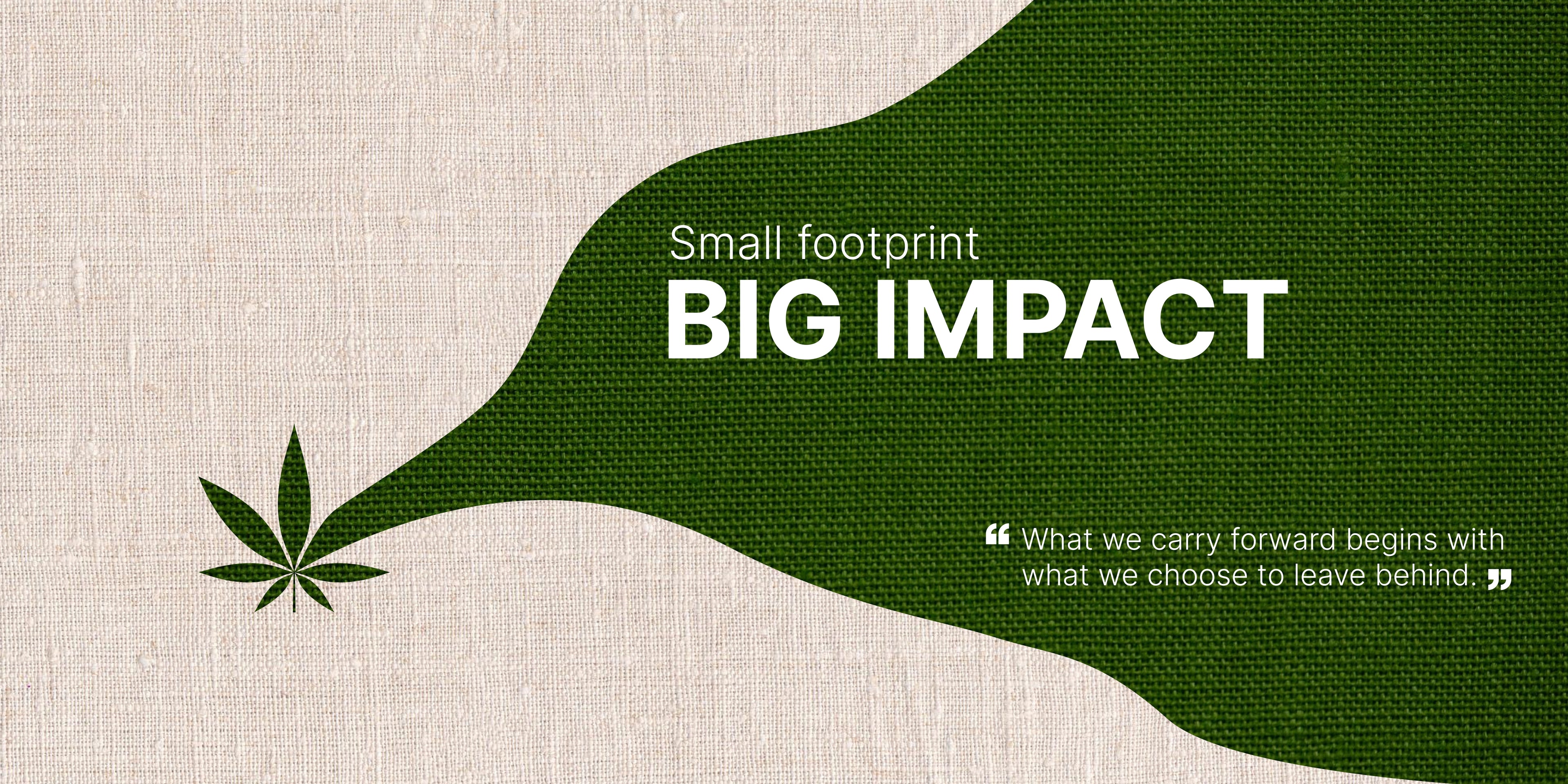 Small footprint
BIG IMPACT

“ What we carry forward begins with what we choose to leave behind. ”